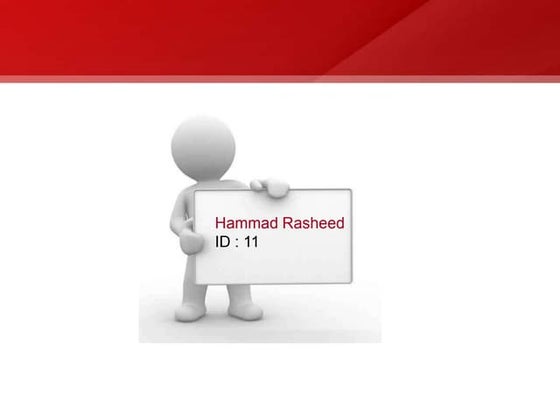 Hammad Rasheed
ID : 11